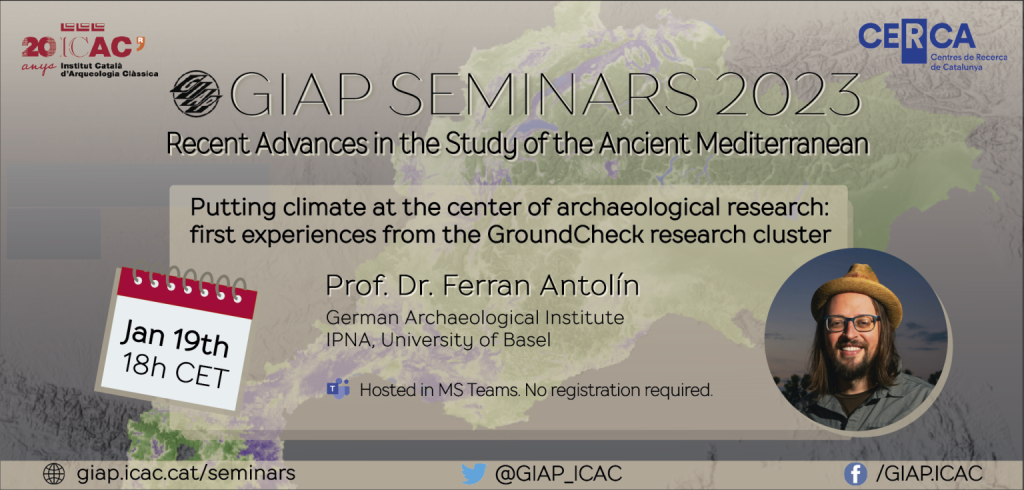 20 anys ICAC Institut Català d'Arqueologia Clàssica

CERCA Centres de Recerca de Catalunya

GIAP SEMINARS 2023

Recent Advances in the Study of the Ancient Mediterranean

Putting climate at the center of archaeological research: first experiences from the GroundCheck research cluster

Jan 19th 18h CET

Prof. Dr. Ferran Antolín

German Archaeological Institute
IPNA, University of Basel

Hosted in MS Teams. No registration required.

giap.icac.cat/seminars

@GIAP_ICAC

/GIAP.ICAC